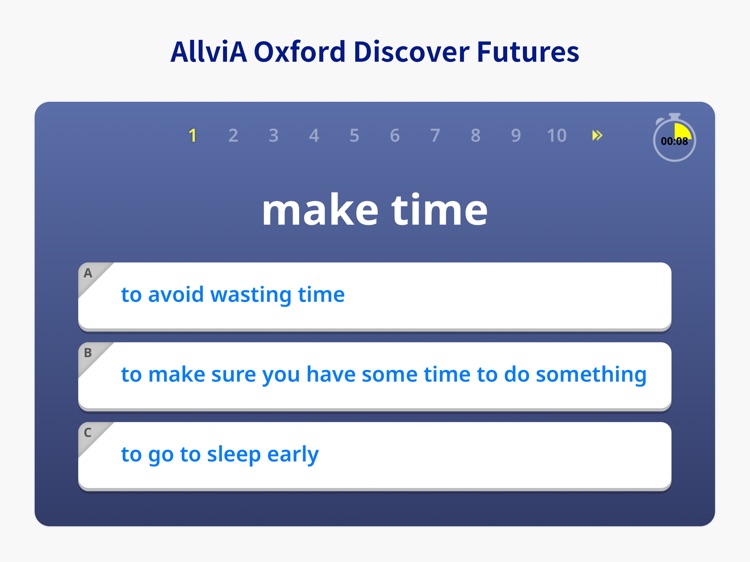 AllviA Oxford Discover Futures

1 2 3 4 5 6 7 8 9 10 »

00:08

make time

A to avoid wasting time

B to make sure you have some time to do something

C to go to sleep early